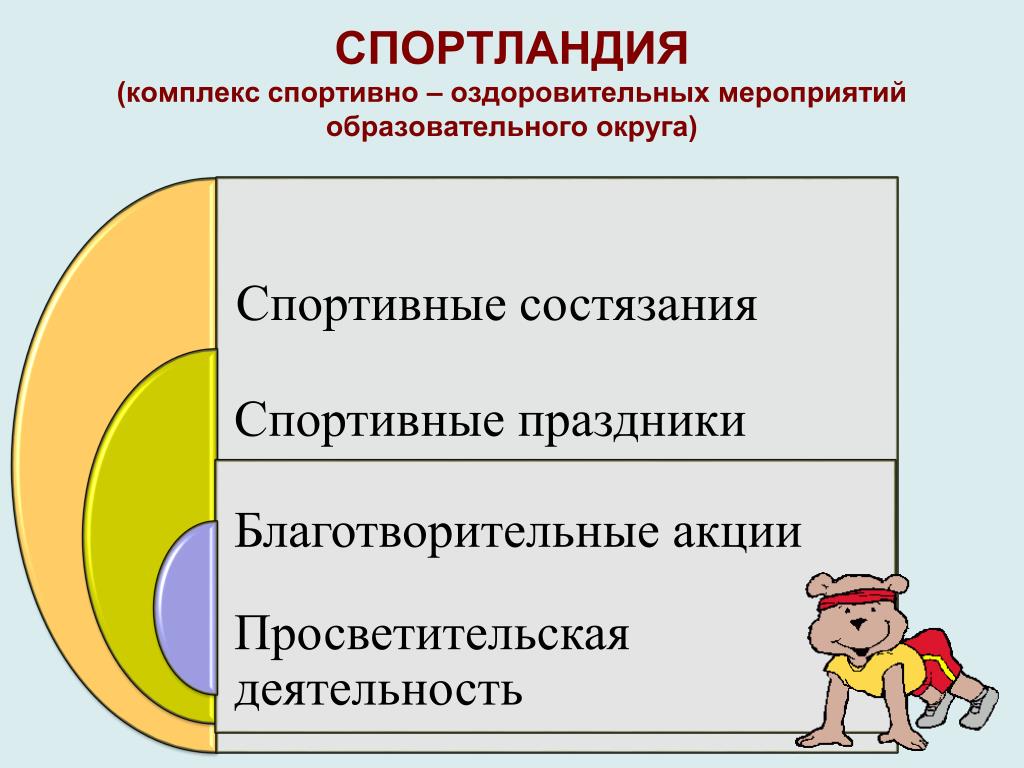 СПОРТЛАНДИЯ
(комплекс спортивно – оздоровительных мероприятий образовательного округа)

Спортивные состязания

Спортивные праздники

Благотворительные акции

Просветительская деятельность